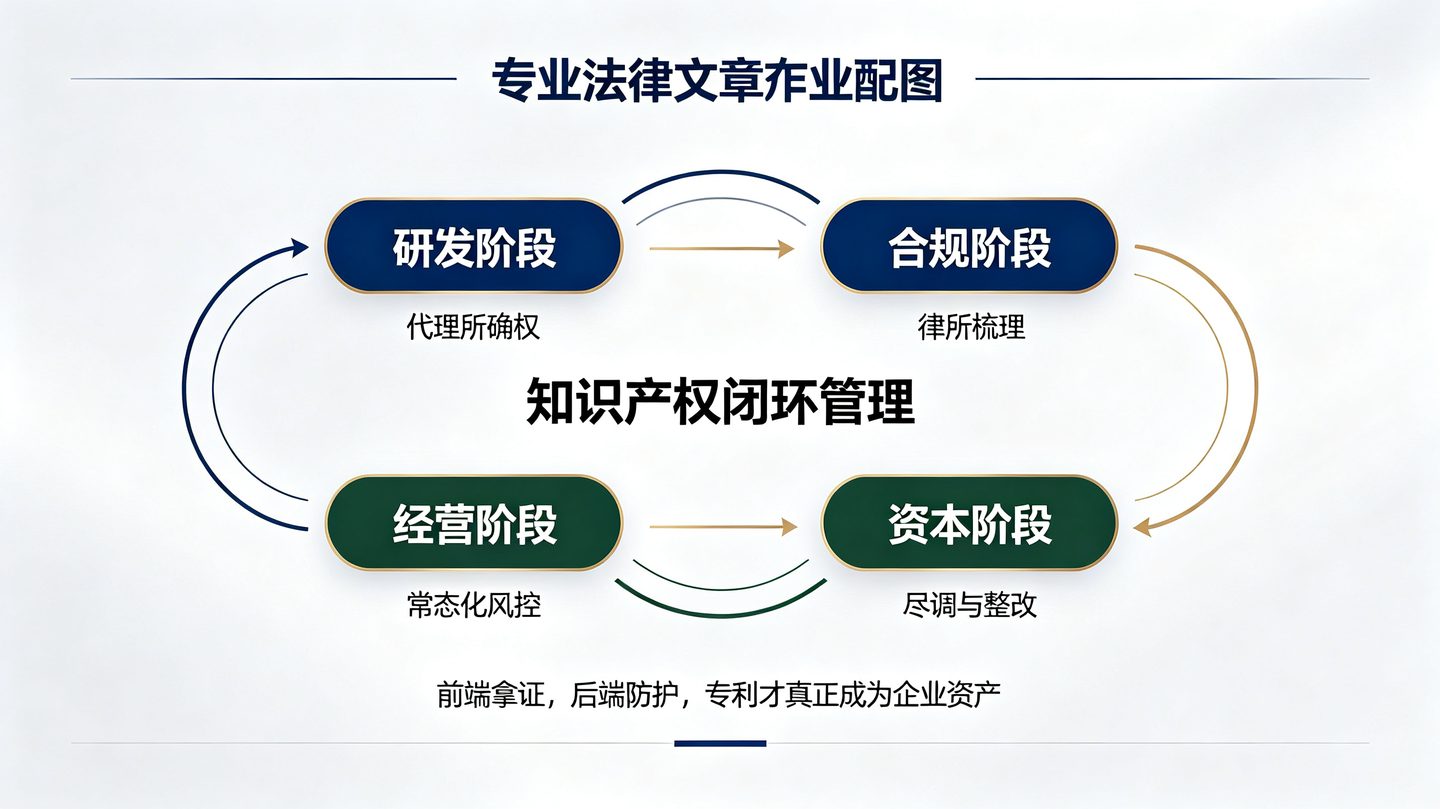 专业法律文章作业配图

研发阶段

代理所确权

合规阶段

律所梳理

知识产权闭环管理

经营阶段

常态化风控

资本阶段

尽调与整改

前端拿证，后端防护，专利才真正成为企业资产